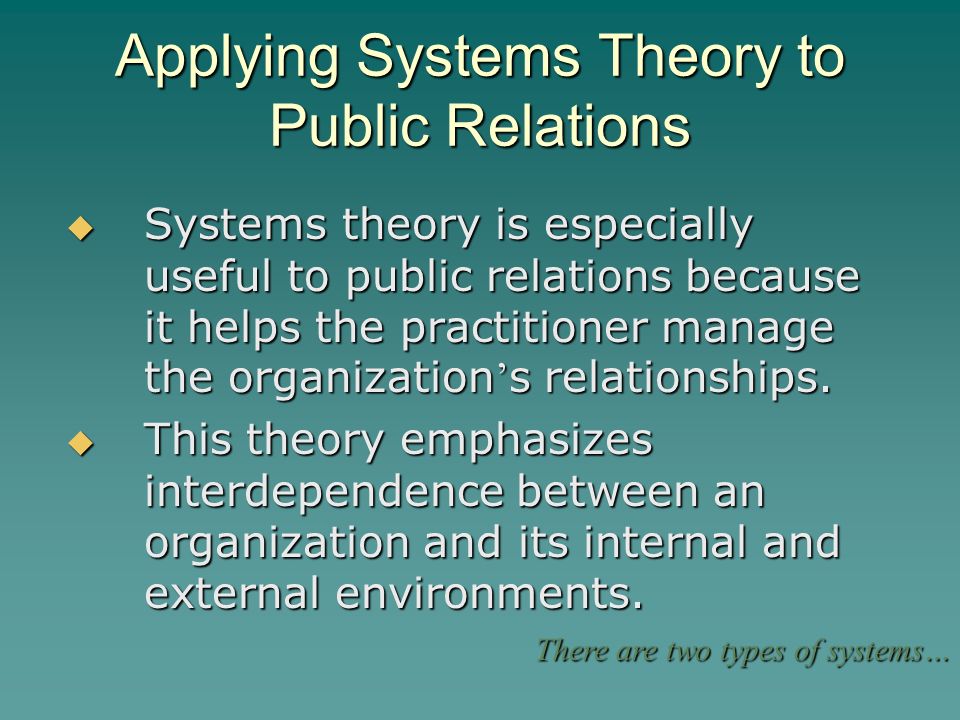 Applying Systems Theory to Public Relations

◆ Systems theory is especially useful to public relations because it helps the practitioner manage the organization’s relationships.

◆ This theory emphasizes interdependence between an organization and its internal and external environments.

There are two types of systems…